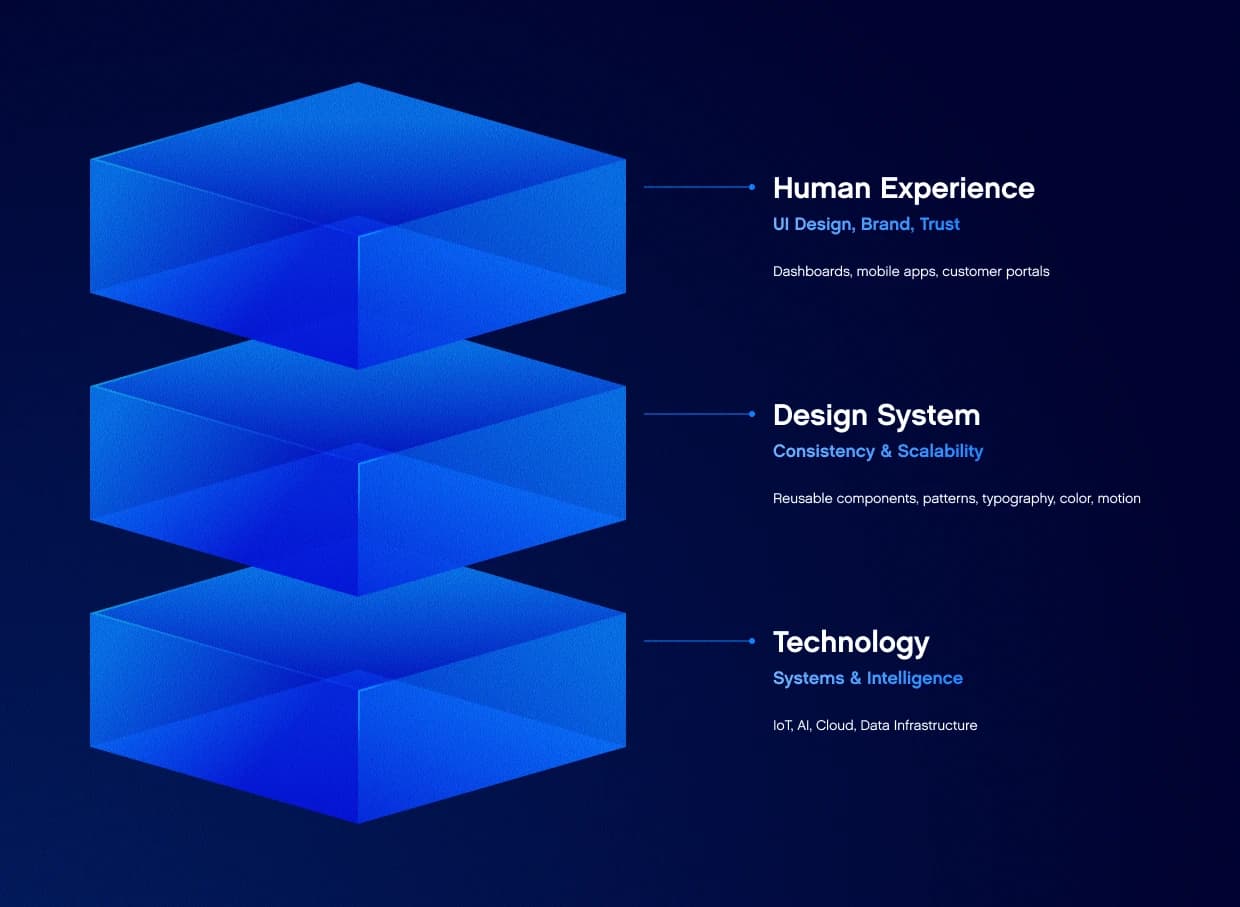 Human Experience
UI Design, Brand, Trust

Dashboards, mobile apps, customer portals

Design System
Consistency & Scalability

Reusable components, patterns, typography, color, motion

Technology
Systems & Intelligence

IoT, AI, Cloud, Data Infrastructure